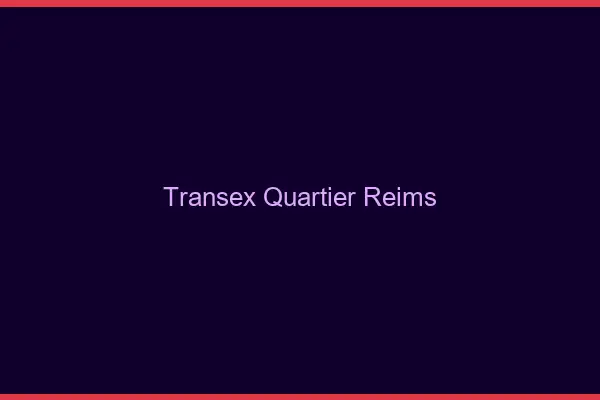 Transex Quartier Reims